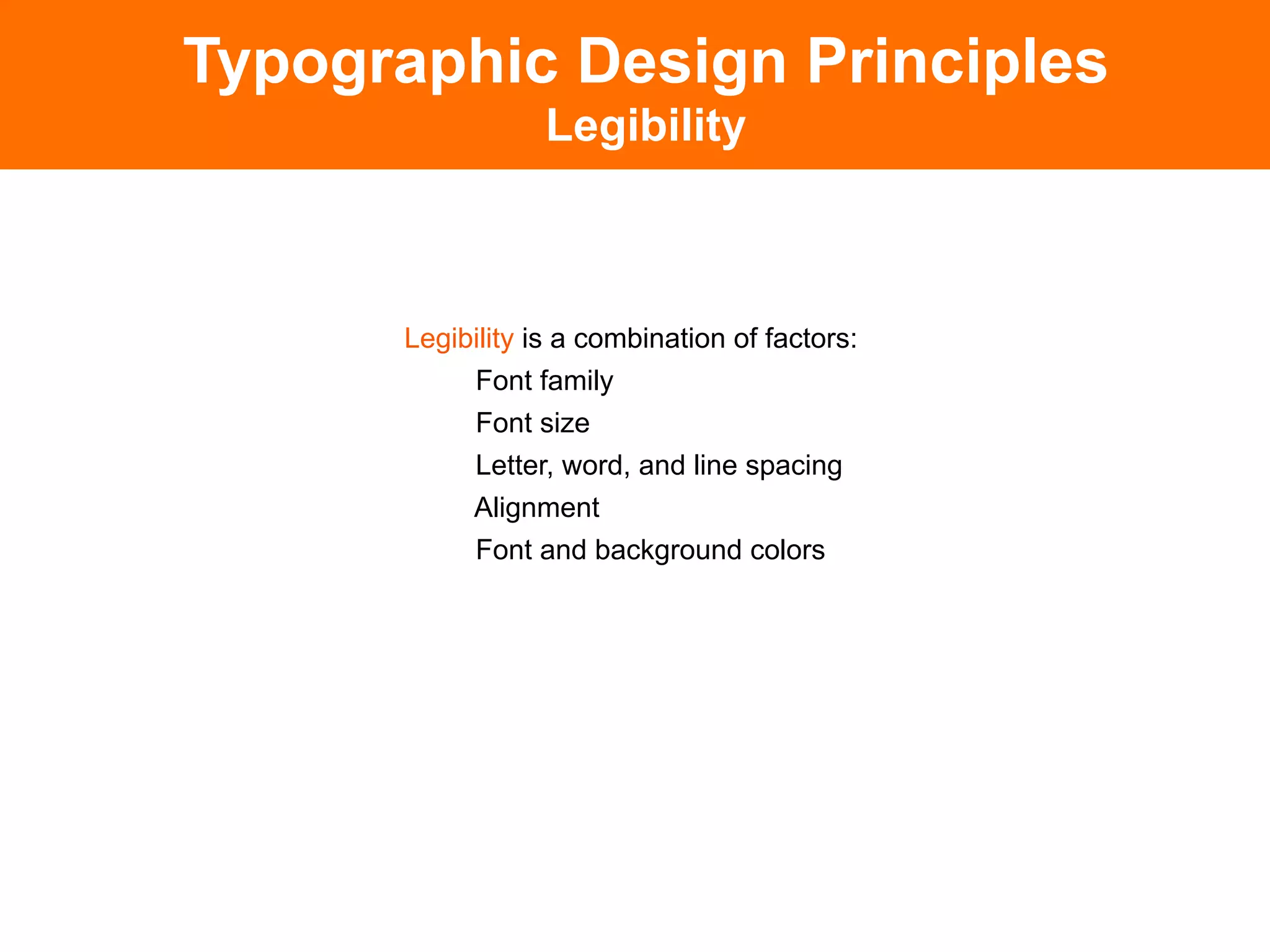 Typographic Design Principles
Legibility

Legibility is a combination of factors:
Font family
Font size
Letter, word, and line spacing
Alignment
Font and background colors